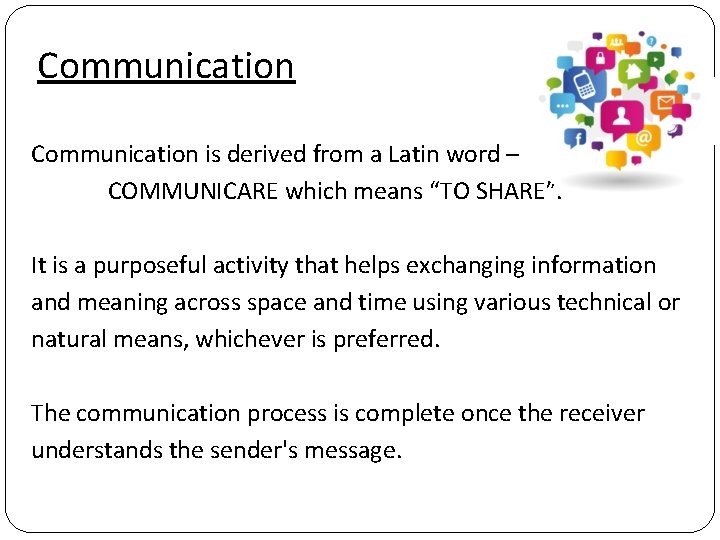 Communication

Communication is derived from a Latin word – COMMUNICARE which means “TO SHARE”.

It is a purposeful activity that helps exchanging information and meaning across space and time using various technical or natural means, whichever is preferred.

The communication process is complete once the receiver understands the sender's message.